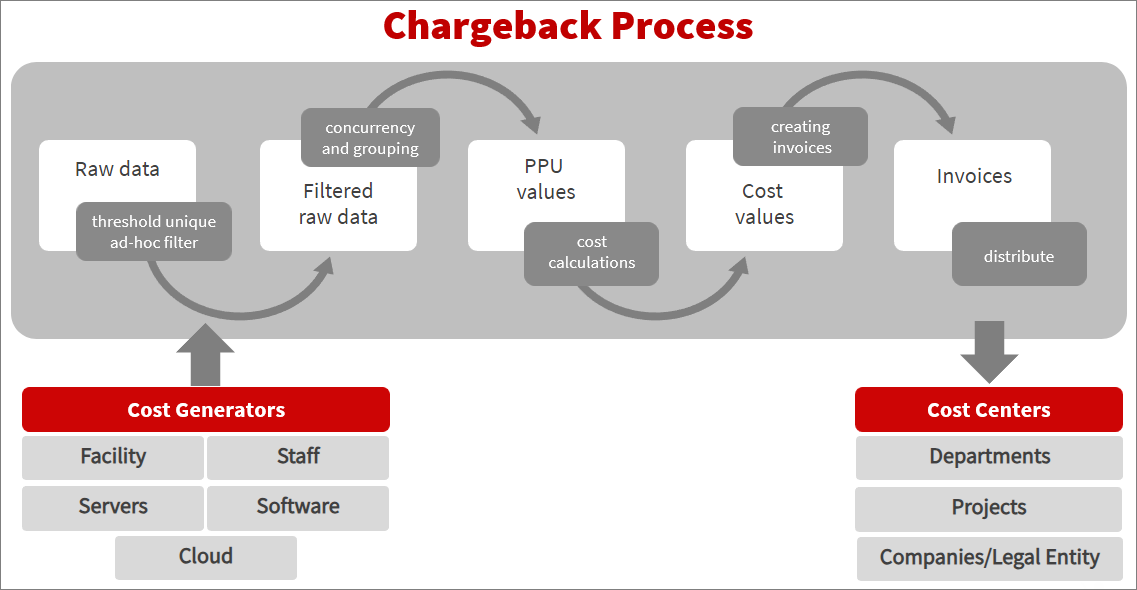 Chargeback Process

Raw data

threshold unique ad-hoc filter

Filtered raw data

concurrency and grouping

PPU values

cost calculations

Cost values

creating invoices

Invoices

distribute

Cost Generators

Facility

Staff

Servers

Software

Cloud

Cost Centers

Departments

Projects

Companies/Legal Entity